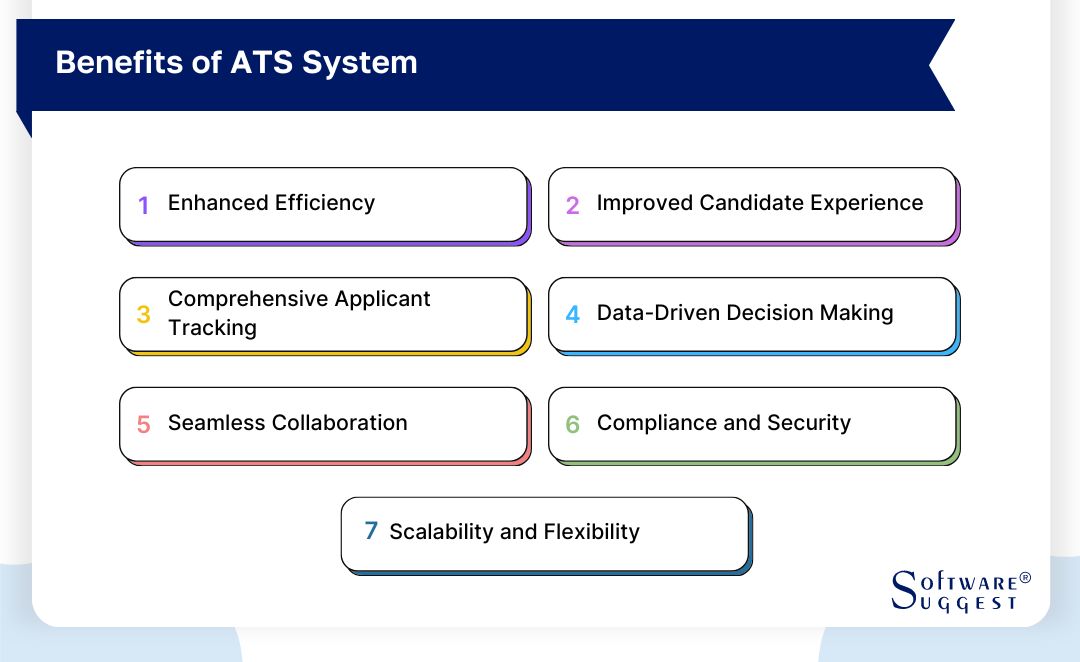 Benefits of ATS System

1 Enhanced Efficiency

2 Improved Candidate Experience

3 Comprehensive Applicant Tracking

4 Data-Driven Decision Making

5 Seamless Collaboration

6 Compliance and Security

7 Scalability and Flexibility

SOFTWARE® SUGGEST